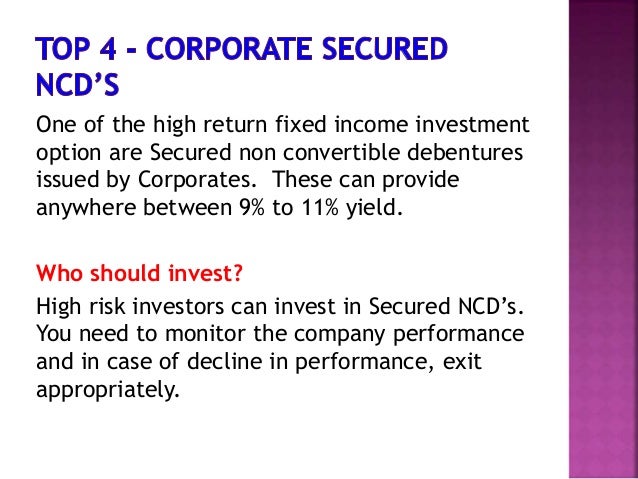 TOP 4 - CORPORATE SECURED NCD'S

One of the high return fixed income investment option are Secured non convertible debentures issued by Corporates.  These can provide anywhere between 9% to 11% yield.

Who should invest?

High risk investors can invest in Secured NCD's. You need to monitor the company performance and in case of decline in performance, exit appropriately.